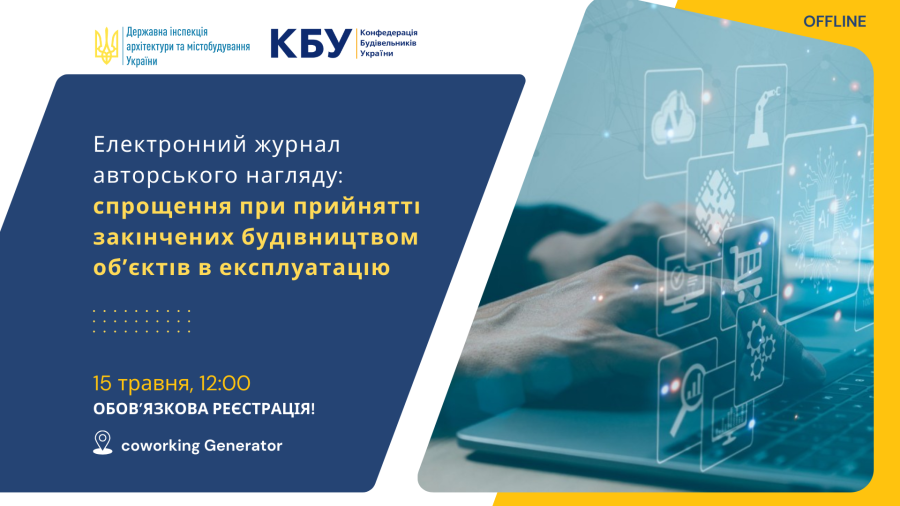 Державна інспекція архітектури та містобудування України

КБУ Конфедерація Будівельників України

OFFLINE

Електронний журнал авторського нагляду: спрощення при прийнятті закінчених будівництвом об'єктів в експлуатацію

15 травня, 12:00
ОБОВ'ЯЗКОВА РЕЄСТРАЦІЯ!

coworking Generator